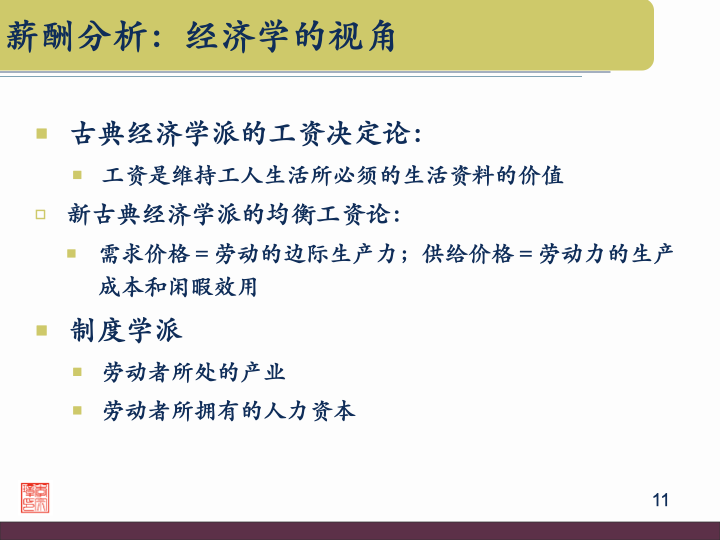 薪酬分析：经济学的视角

古典经济学派的工资决定论：

工资是维持工人生活所必须的生活资料的价值

新古典经济学派的均衡工资论：

需求价格＝劳动的边际生产力；供给价格＝劳动力的生产成本和闲暇效用

制度学派

劳动者所处的产业

劳动者所拥有的人力资本

11